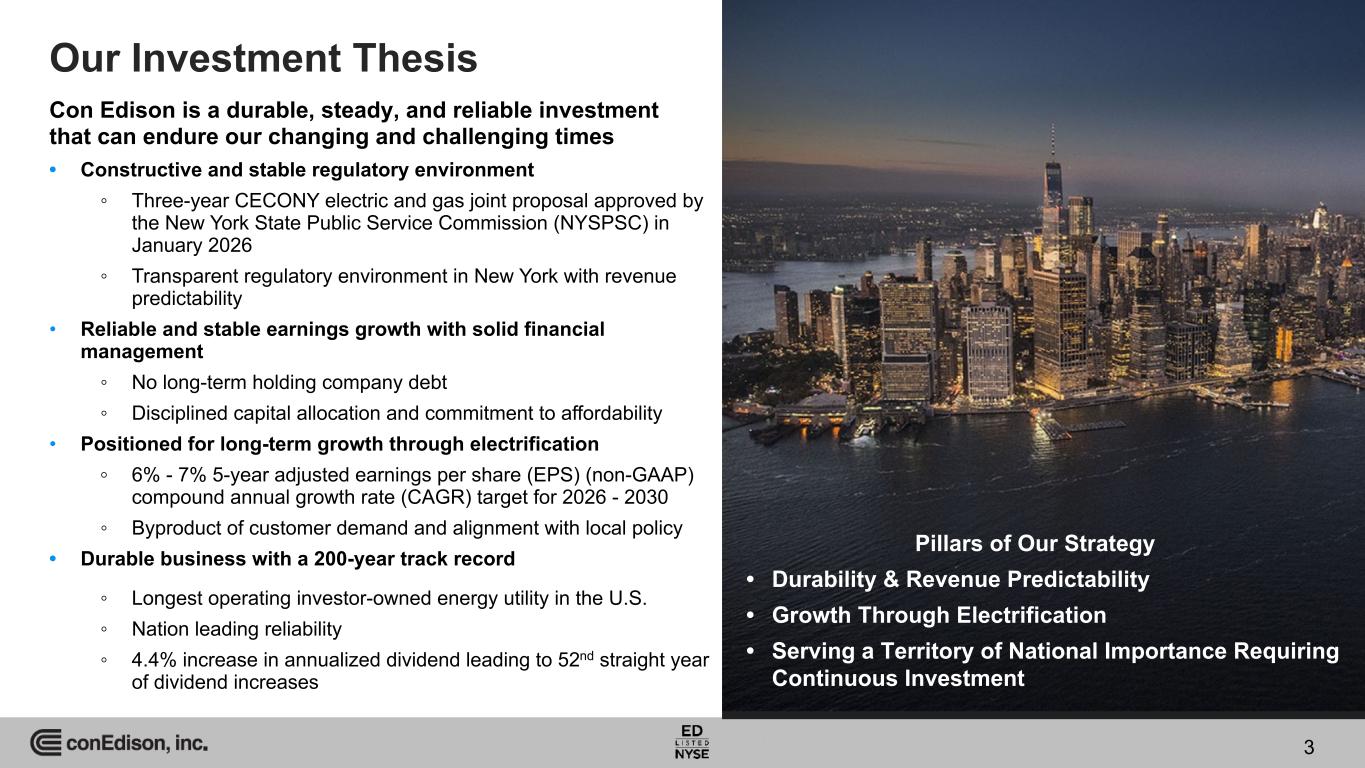 Our Investment Thesis

Con Edison is a durable, steady, and reliable investment that can endure our changing and challenging times

• Constructive and stable regulatory environment
◦ Three-year CECONY electric and gas joint proposal approved by the New York State Public Service Commission (NYSPSC) in January 2026
◦ Transparent regulatory environment in New York with revenue predictability
• Reliable and stable earnings growth with solid financial management
◦ No long-term holding company debt
◦ Disciplined capital allocation and commitment to affordability
• Positioned for long-term growth through electrification
◦ 6% - 7% 5-year adjusted earnings per share (EPS) (non-GAAP) compound annual growth rate (CAGR) target for 2026 - 2030
◦ Byproduct of customer demand and alignment with local policy
• Durable business with a 200-year track record
◦ Longest operating investor-owned energy utility in the U.S.
◦ Nation leading reliability
◦ 4.4% increase in annualized dividend leading to 52$^{nd}$ straight year of dividend increases

Pillars of Our Strategy
• Durability & Revenue Predictability
• Growth Through Electrification
• Serving a Territory of National Importance Requiring Continuous Investment

conEdison, inc.

ED LISTED NYSE

3